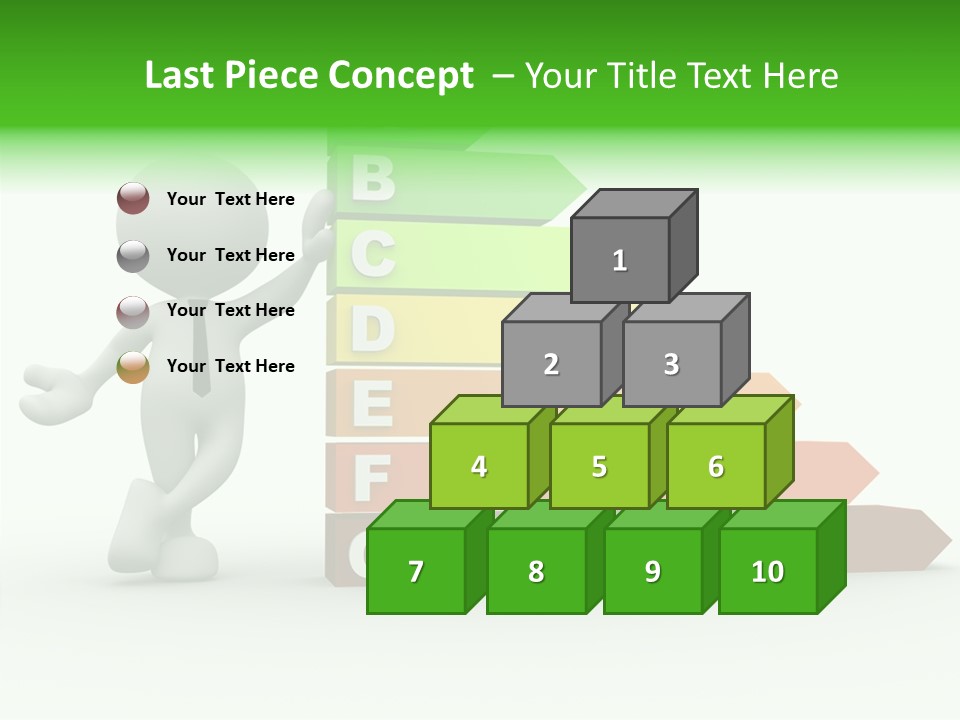 Last Piece Concept – Your Title Text Here

Your Text Here

Your Text Here

Your Text Here

Your Text Here

B
C
D
E
F

1
2
3
4
5
6
7
8
9
10